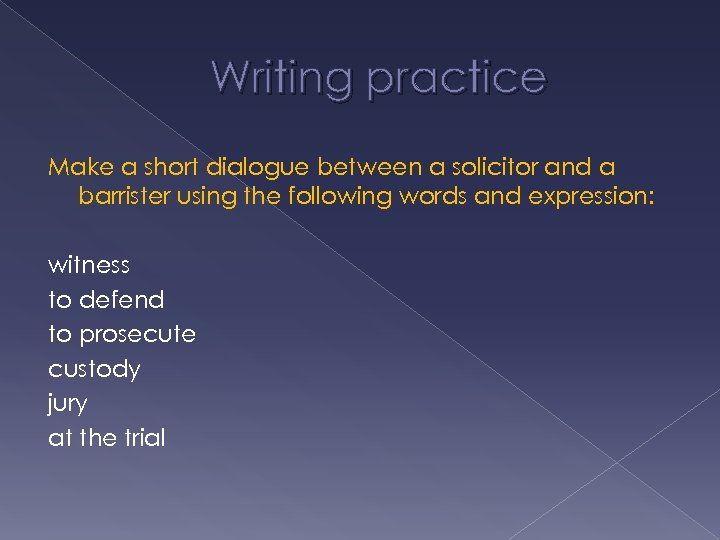 Writing practice

Make a short dialogue between a solicitor and a barrister using the following words and expression:

witness
to defend
to prosecute
custody
jury
at the trial